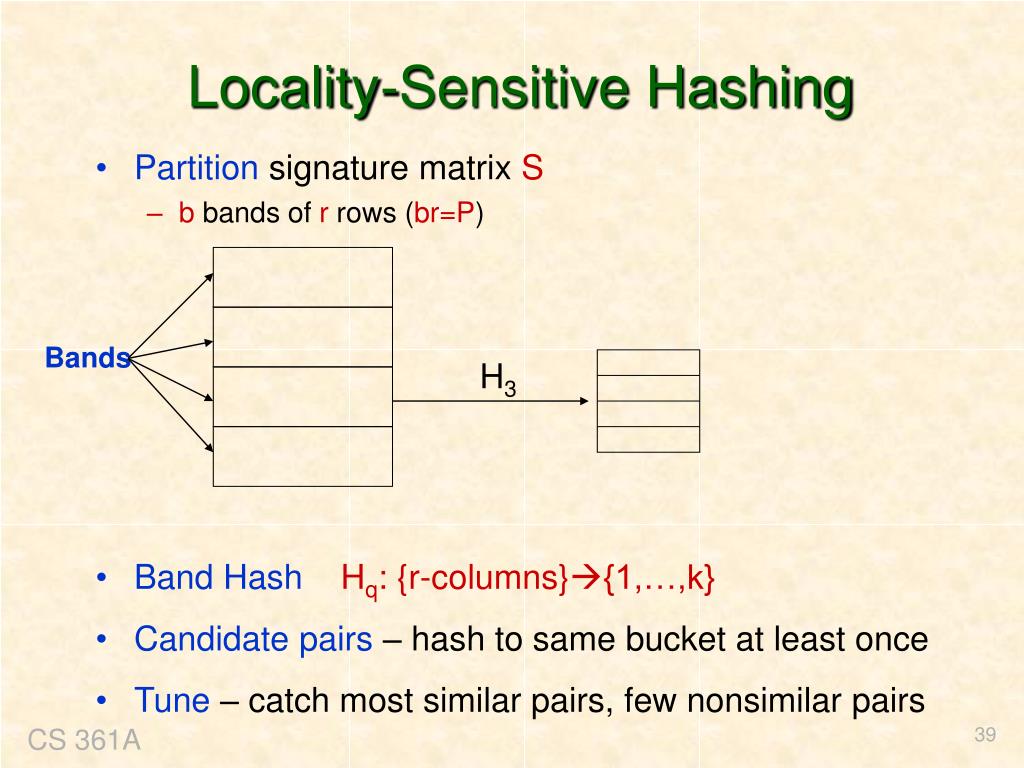 Locality-Sensitive Hashing

• Partition signature matrix S
 – b bands of r rows (br=P)

Bands

$H_3$

• Band Hash $H_q$: {r-columns}→{1,…,k}
• Candidate pairs – hash to same bucket at least once
• Tune – catch most similar pairs, few nonsimilar pairs

CS 361A

39